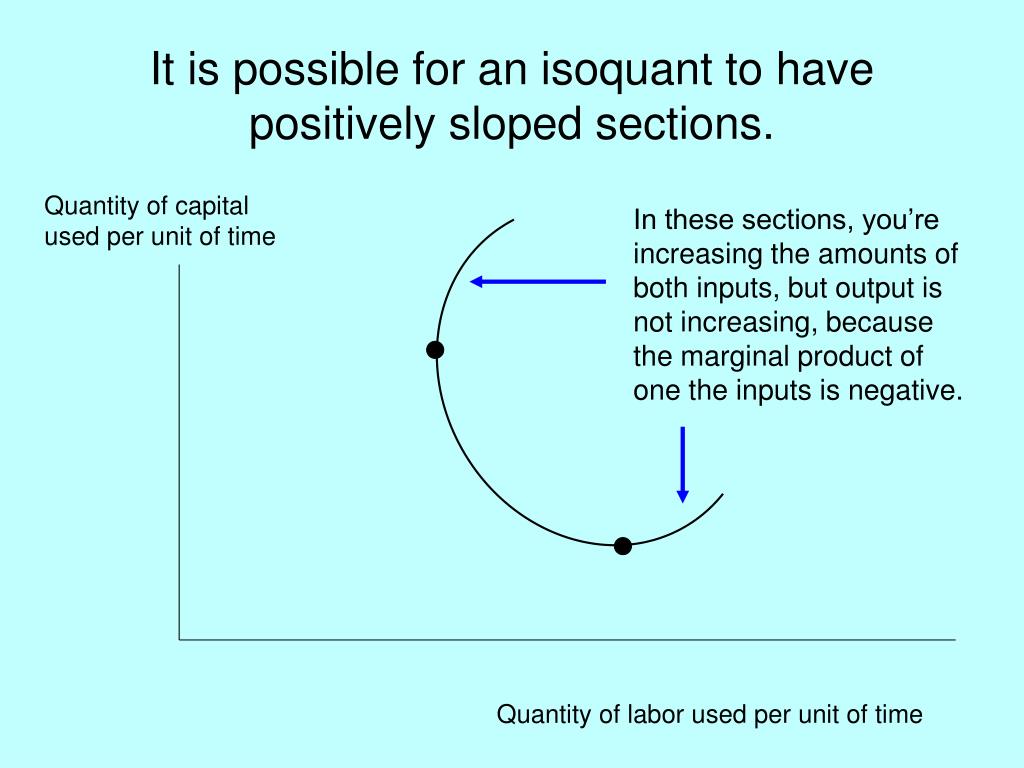 It is possible for an isoquant to have positively sloped sections.

Quantity of capital used per unit of time

In these sections, you’re increasing the amounts of both inputs, but output is not increasing, because the marginal product of one the inputs is negative.

Quantity of labor used per unit of time